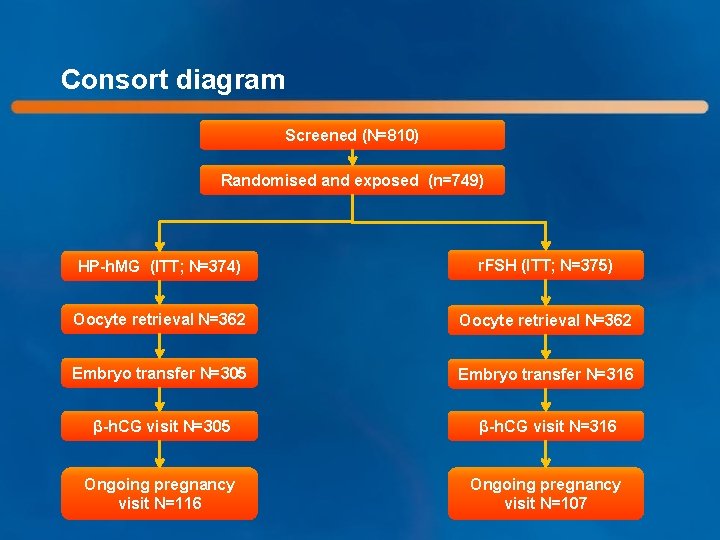 Consort diagram

Screened (N=810)

Randomised and exposed (n=749)

HP-hMG (ITT; N=374)

Oocyte retrieval N=362

Embryo transfer N=305

β-hCG visit N=305

Ongoing pregnancy visit N=116

rFSH (ITT; N=375)

Oocyte retrieval N=362

Embryo transfer N=316

β-hCG visit N=316

Ongoing pregnancy visit N=107